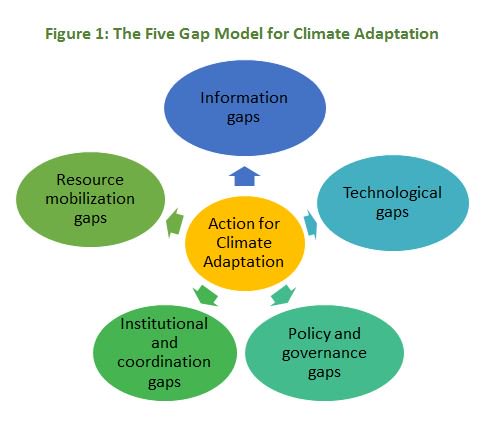 Figure 1: The Five Gap Model for Climate Adaptation

Information gaps

Resource mobilization gaps

Technological gaps

Action for Climate Adaptation

Institutional and coordination gaps

Policy and governance gaps